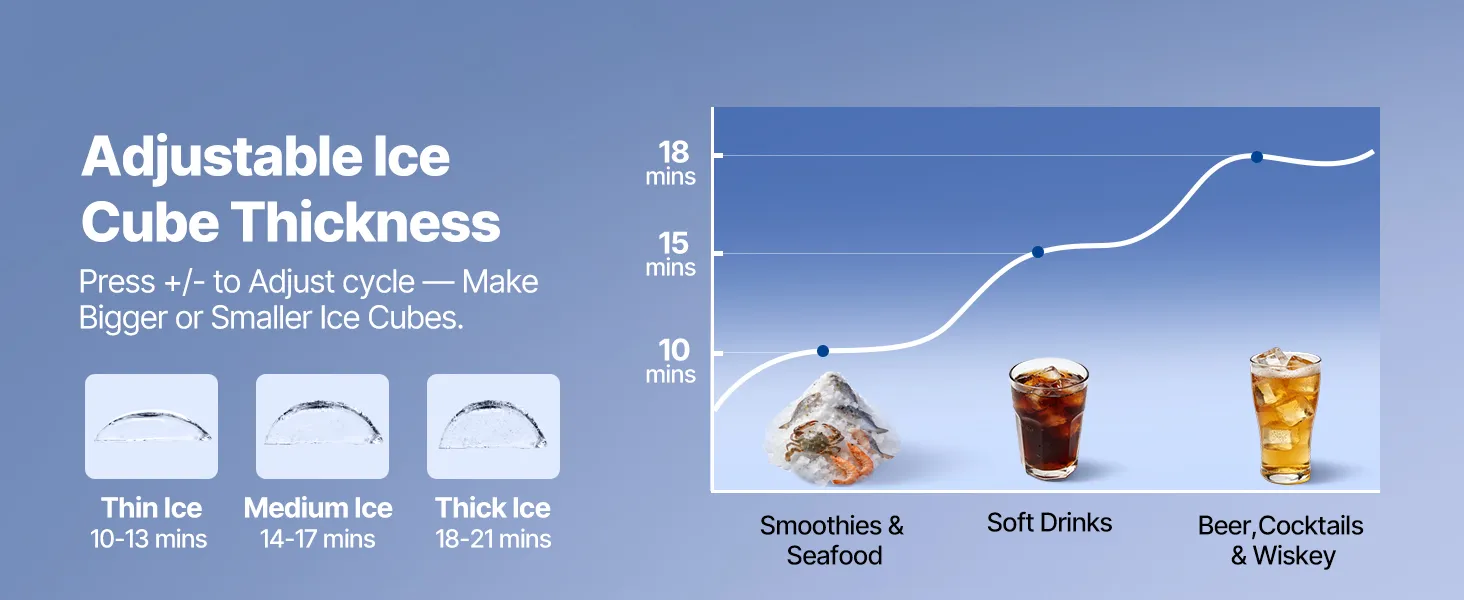 Adjustable Ice Cube Thickness

Press +/- to Adjust cycle — Make Bigger or Smaller Ice Cubes.

Thin Ice
10-13 mins

Medium Ice
14-17 mins

Thick Ice
18-21 mins

18
mins

15
mins

10
mins

Smoothies & Seafood

Soft Drinks

Beer,Cocktails & Wiskey